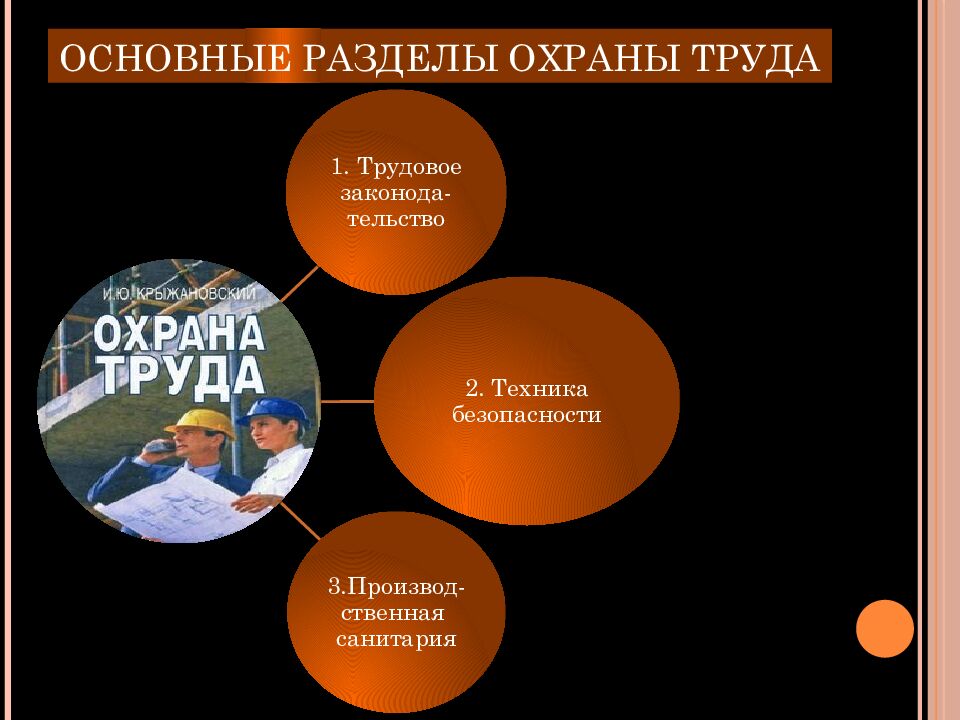 ОСНОВНЫЕ РАЗДЕЛЫ ОХРАНЫ ТРУДА

И.Ю. КРЫЖАНОВСКИЙ
ОХРАНА ТРУДА

1. Трудовое законодательство

2. Техника безопасности

3.Производственная санитария